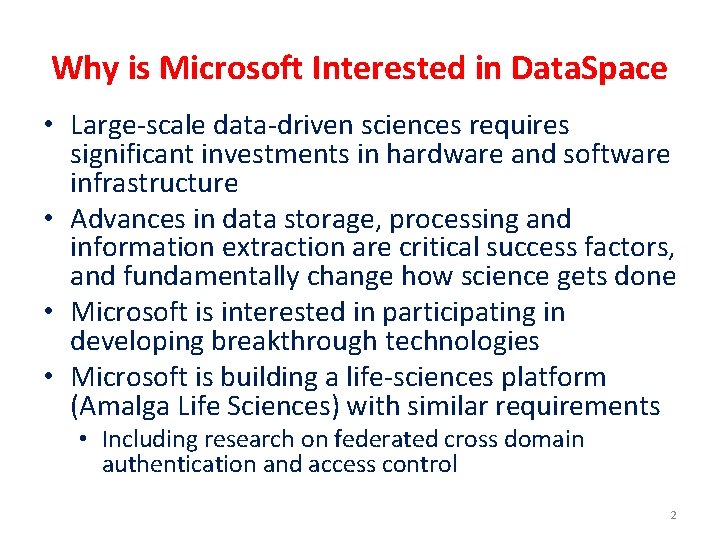 Why is Microsoft Interested in DataSpace

• Large-scale data-driven sciences requires significant investments in hardware and software infrastructure
• Advances in data storage, processing and information extraction are critical success factors, and fundamentally change how science gets done
• Microsoft is interested in participating in developing breakthrough technologies
• Microsoft is building a life-sciences platform (Amalga Life Sciences) with similar requirements
  • Including research on federated cross domain authentication and access control

2